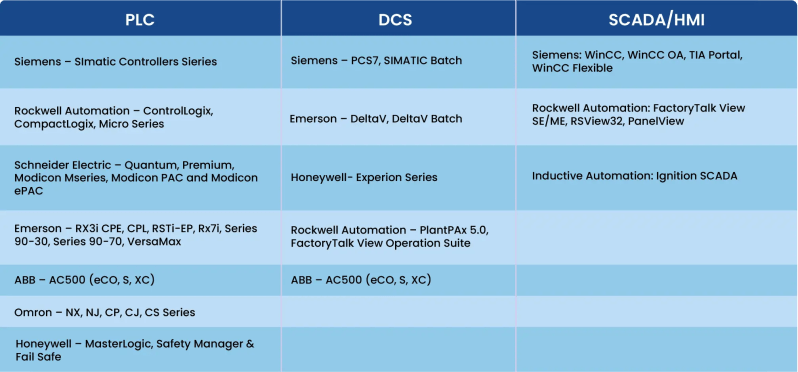 | PLC | DCS | SCADA/HMI |
|---|---|---|
| Siemens – SImatic Controllers Sieries | Siemens – PCS7, SIMATIC Batch | Siemens: WinCC, WinCC OA, TIA Portal, WinCC Flexible |
| Rockwell Automation – ControlLogix, CompactLogix, Micro Series | Emerson – DeltaV, DeltaV Batch | Rockwell Automation: FactoryTalk View SE/ME, RSView32, PanelView |
| Schneider Electric – Quantum, Premium, Modicon Mseries, Modicon PAC and Modicon ePAC | Honeywell- Experion Series | Inductive Automation: Ignition SCADA |
| Emerson – RX3i CPE, CPL, RSTi-EP, Rx7i, Series 90-30, Series 90-70, VersaMax | Rockwell Automation – PlantPAx 5.0, FactoryTalk View Operation Suite | |
| ABB – AC500 (eCO, S, XC) | ABB – AC500 (eCO, S, XC) | |
| Omron – NX, NJ, CP, CJ, CS Series | | |
| Honeywell – MasterLogic, Safety Manager & Fail Safe | | |